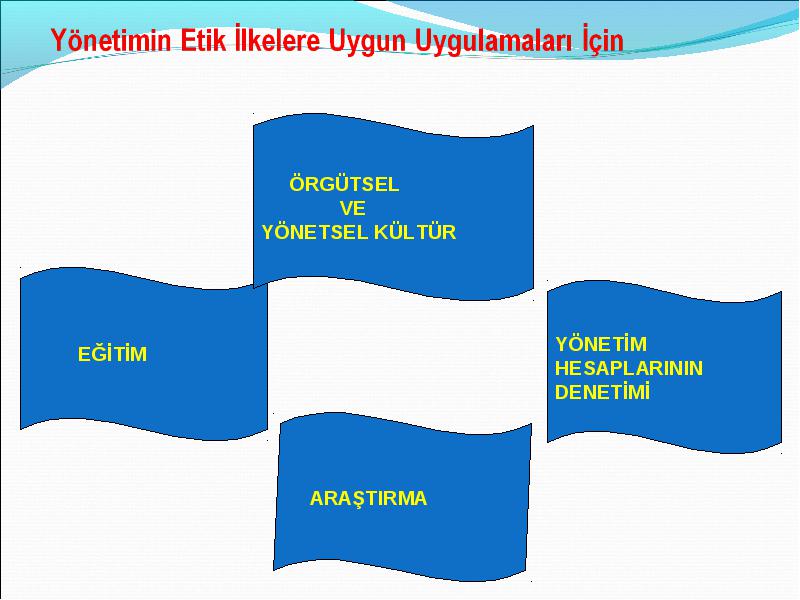 Yönetimin Etik İlkelere Uygun Uygulamaları İçin

ÖRGÜTSEL
VE
YÖNETSEL KÜLTÜR

EĞİTİM

YÖNETİM
HESAPLARININ
DENETİMİ

ARAŞTIRMA